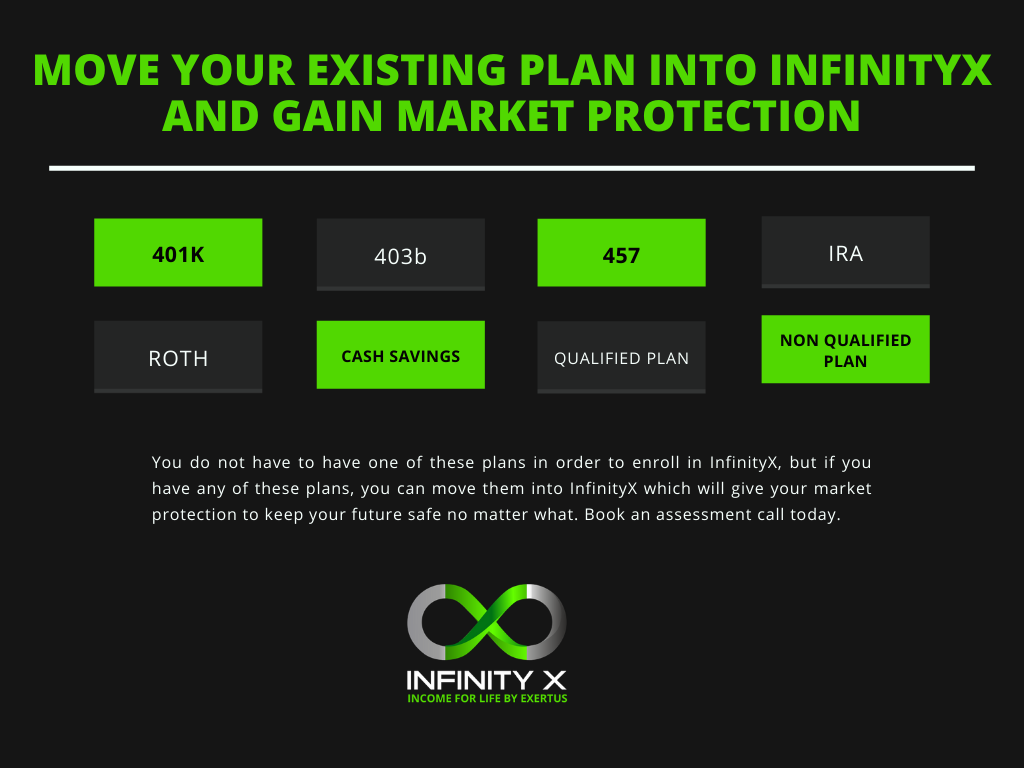 MOVE YOUR EXISTING PLAN INTO INFINITYX AND GAIN MARKET PROTECTION

401K

403b

457

IRA

ROTH

CASH SAVINGS

QUALIFIED PLAN

NON QUALIFIED PLAN

You do not have to have one of these plans in order to enroll in InfinityX, but if you have any of these plans, you can move them into InfinityX which will give your market protection to keep your future safe no matter what. Book an assessment call today.

INFINITY X
INCOME FOR LIFE BY EXERTUS